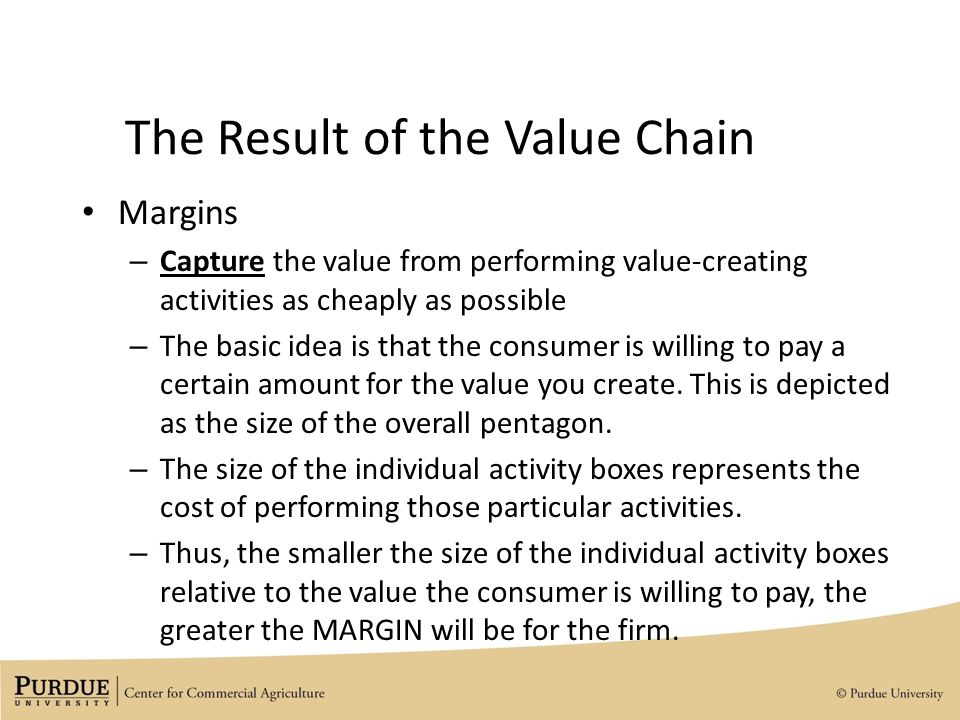 The Result of the Value Chain

• Margins

– Capture the value from performing value-creating activities as cheaply as possible

– The basic idea is that the consumer is willing to pay a certain amount for the value you create. This is depicted as the size of the overall pentagon.

– The size of the individual activity boxes represents the cost of performing those particular activities.

– Thus, the smaller the size of the individual activity boxes relative to the value the consumer is willing to pay, the greater the MARGIN will be for the firm.

PURDUE UNIVERSITY | Center for Commercial Agriculture

© Purdue University